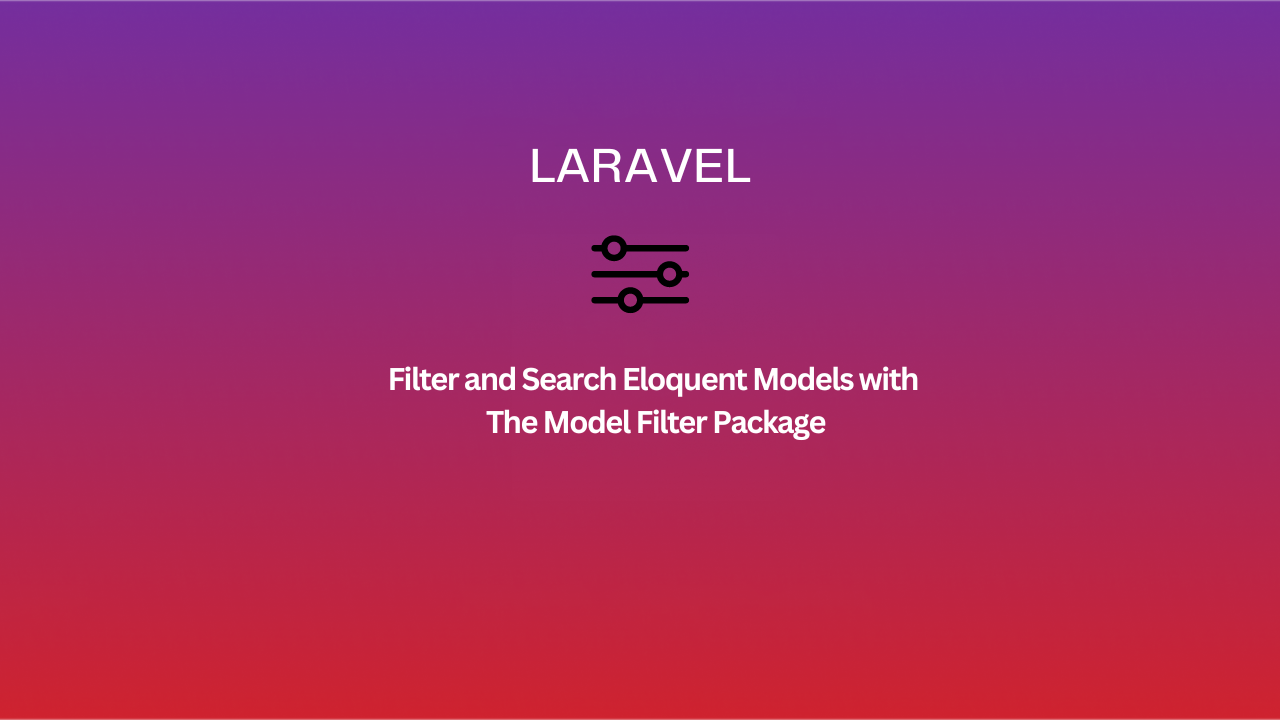 LARAVEL

Filter and Search Eloquent Models with The Model Filter Package